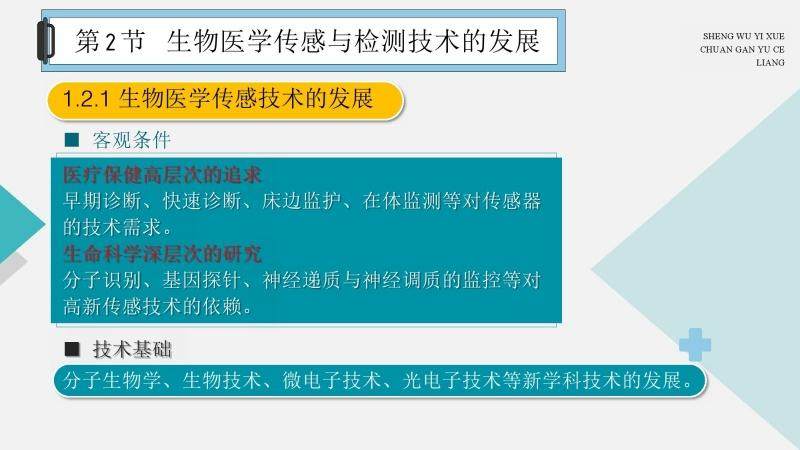 第2节　生物医学传感与检测技术的发展

SHENG WU YI XUE CHUAN GAN YU CE LIANG

1.2.1 生物医学传感技术的发展

■ 客观条件

医疗保健高层次的追求
早期诊断、快速诊断、床边监护、在体监测等对传感器的技术需求。
生命科学深层次的研究
分子识别、基因探针、神经递质与神经调质的监控等对高新传感技术的依赖。

■ 技术基础

分子生物学、生物技术、微电子技术、光电子技术等新学科技术的发展。